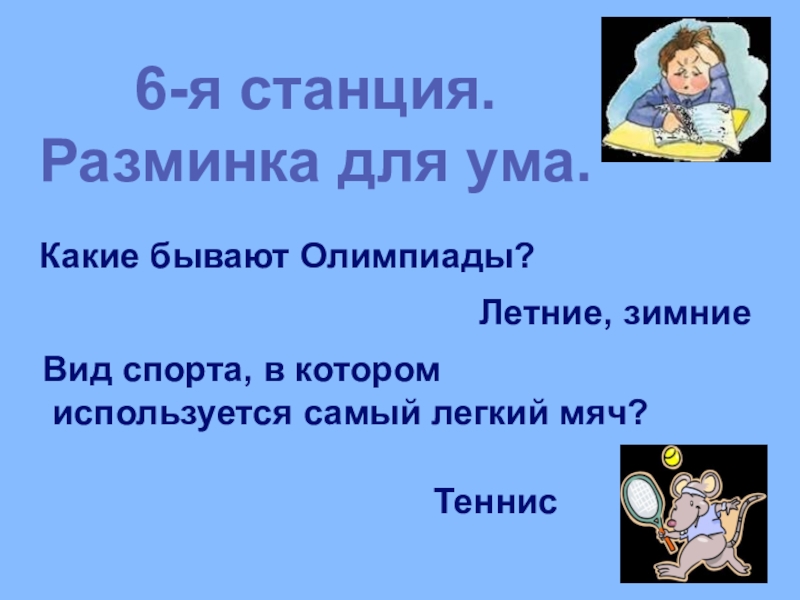 6-я станция.
Разминка для ума.

Какие бывают Олимпиады?

Летние, зимние

Вид спорта, в котором используется самый легкий мяч?

Теннис